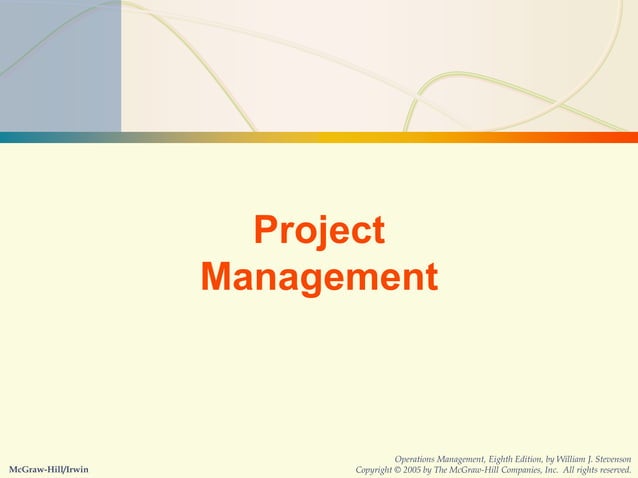 Project Management

McGraw-Hill/Irwin

Operations Management, Eighth Edition, by William J. Stevenson
Copyright © 2005 by The McGraw-Hill Companies, Inc. All rights reserved.